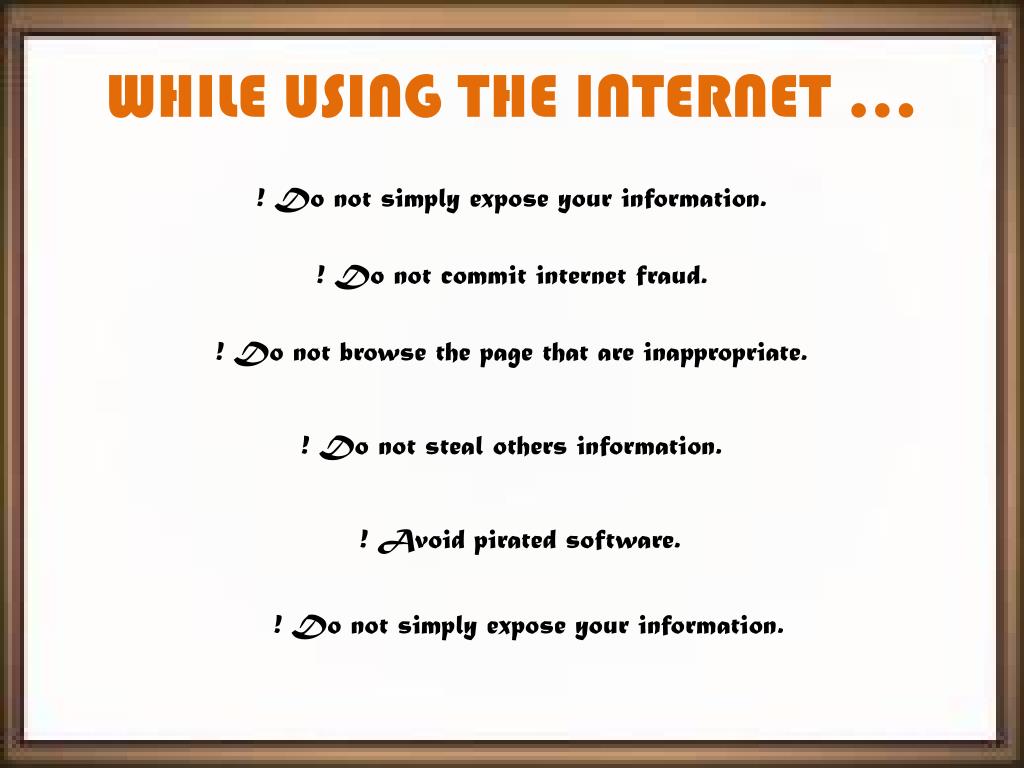 WHILE USING THE INTERNET …

! Do not simply expose your information.

! Do not commit internet fraud.

! Do not browse the page that are inappropriate.

! Do not steal others information.

! Avoid pirated software.

! Do not simply expose your information.